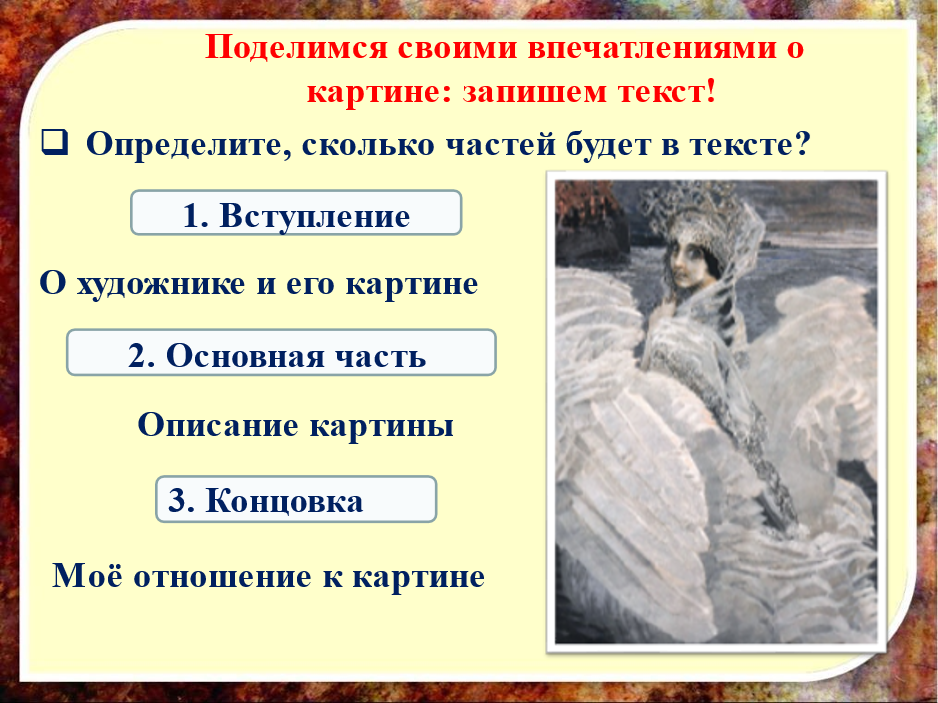 Поделимся своими впечатлениями о картине: запишем текст!

Определите, сколько частей будет в тексте?

1. Вступление

О художнике и его картине

2. Основная часть

Описание картины

3. Концовка

Моё отношение к картине